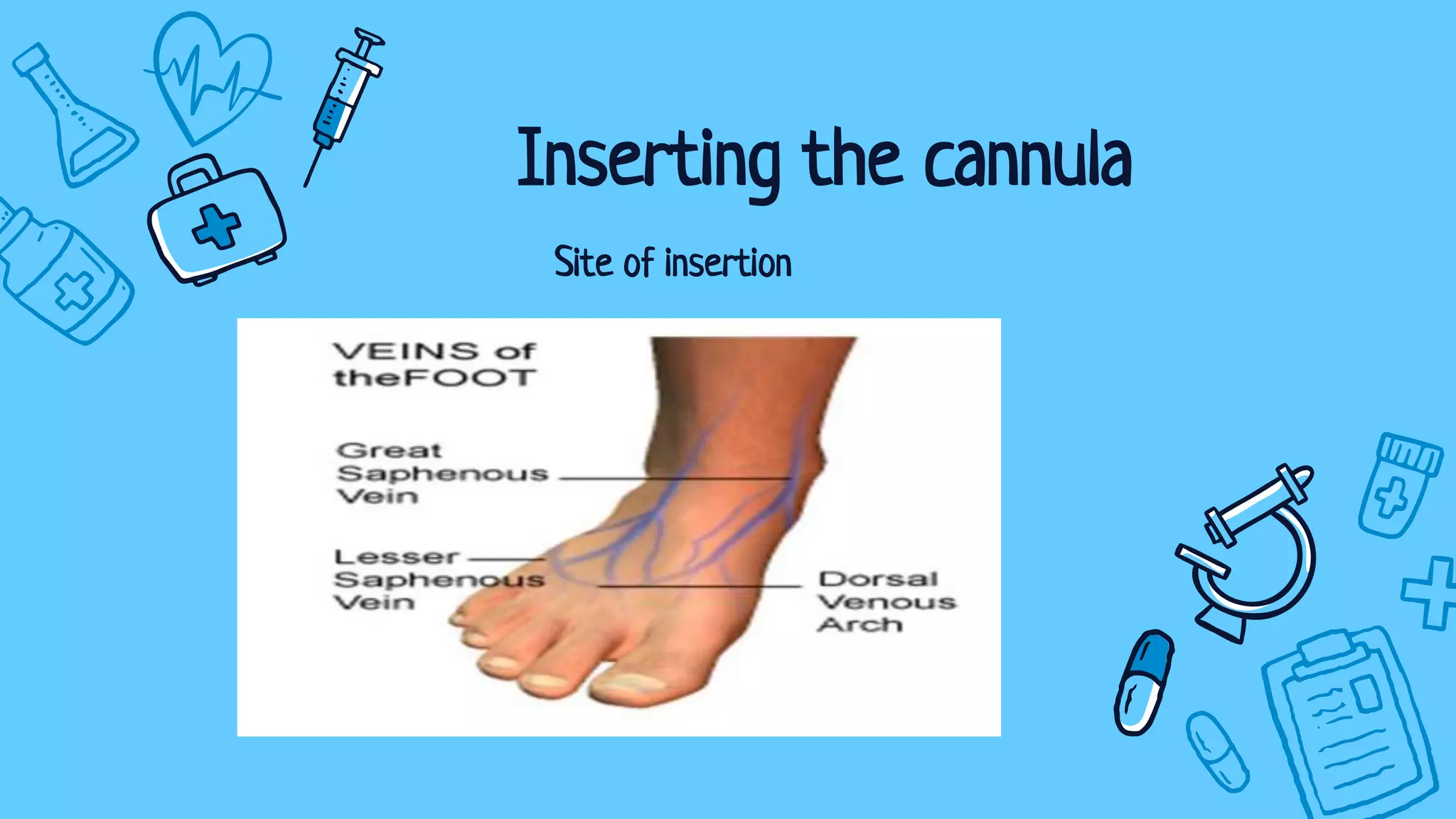 Inserting the cannula

Site of insertion

VEINS of theFOOT

Great Saphenous Vein

Lesser Saphenous Vein

Dorsal Venous Arch